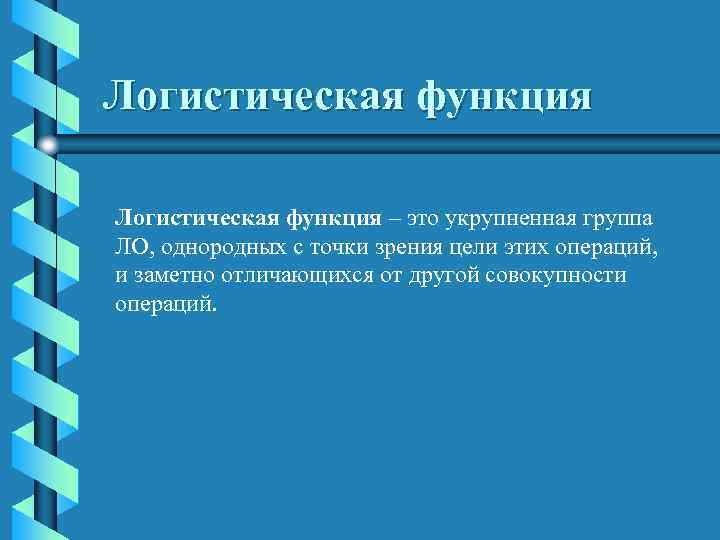 Логистическая функция

Логистическая функция – это укрупненная группа ЛО, однородных с точки зрения цели этих операций, и заметно отличающихся от другой совокупности операций.